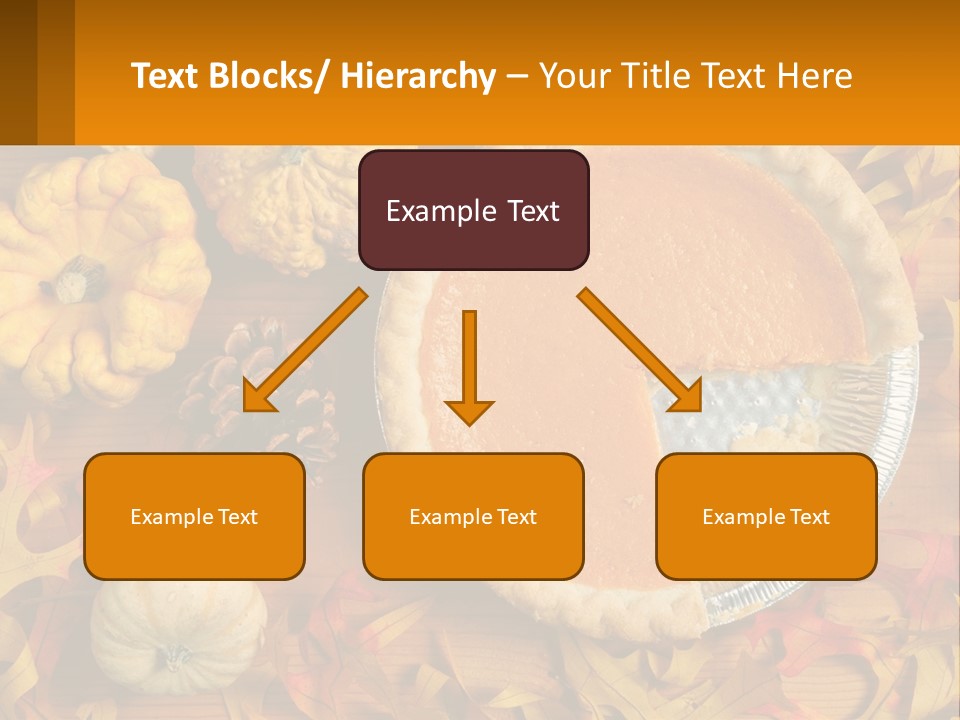 Text Blocks/ Hierarchy – Your Title Text Here

Example Text

Example Text

Example Text

Example Text